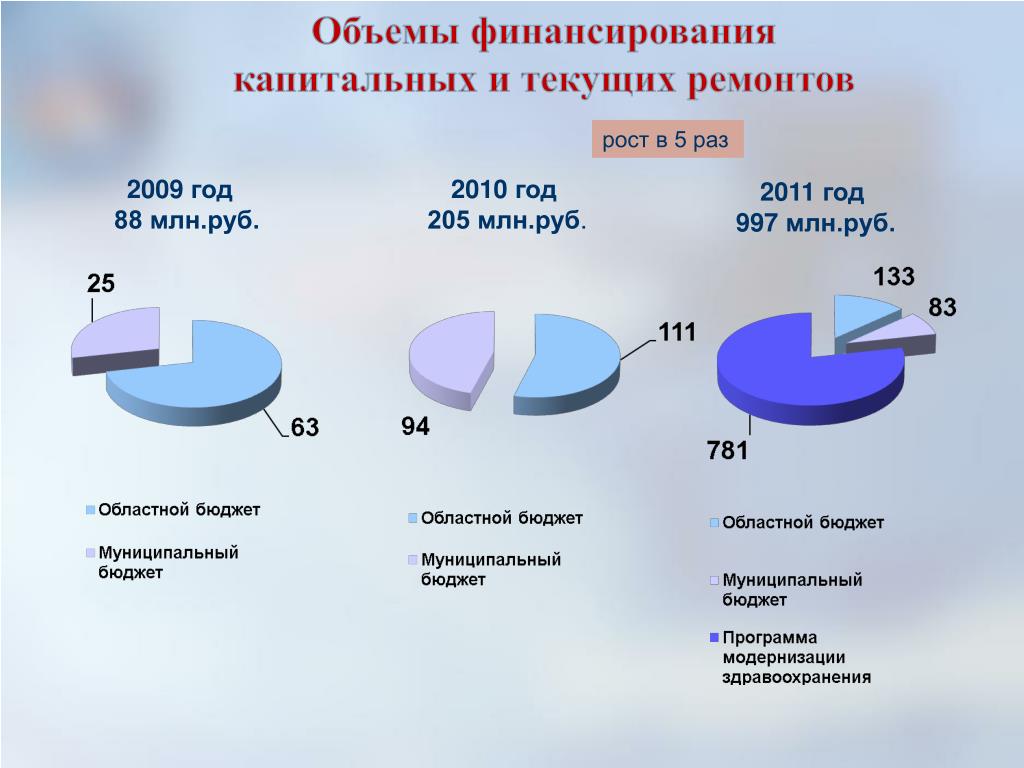 Объемы финансирования капитальных и текущих ремонтов

рост в 5 раз

2009 год
88 млн.руб.

25

63

Областной бюджет

Муниципальный бюджет

2010 год
205 млн.руб.

111

94

Областной бюджет

Муниципальный бюджет

2011 год
997 млн.руб.

133

83

781

Областной бюджет

Муниципальный бюджет

Программа модернизации здравоохранения